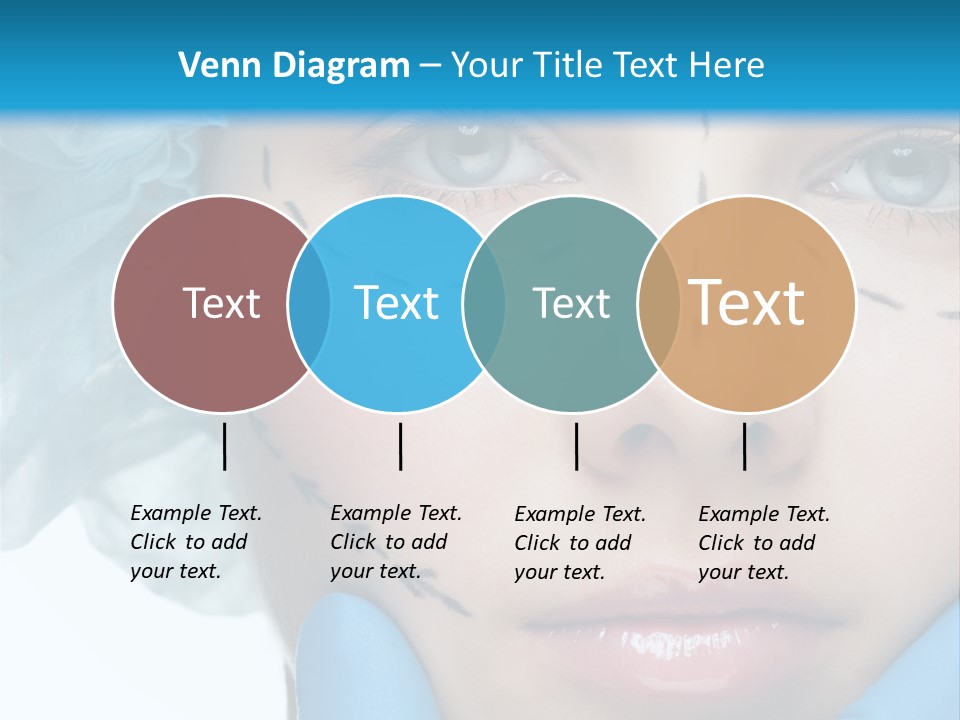 Venn Diagram – Your Title Text Here

Text

Text

Text

Text

Example Text. Click to add your text.

Example Text. Click to add your text.

Example Text. Click to add your text.

Example Text. Click to add your text.